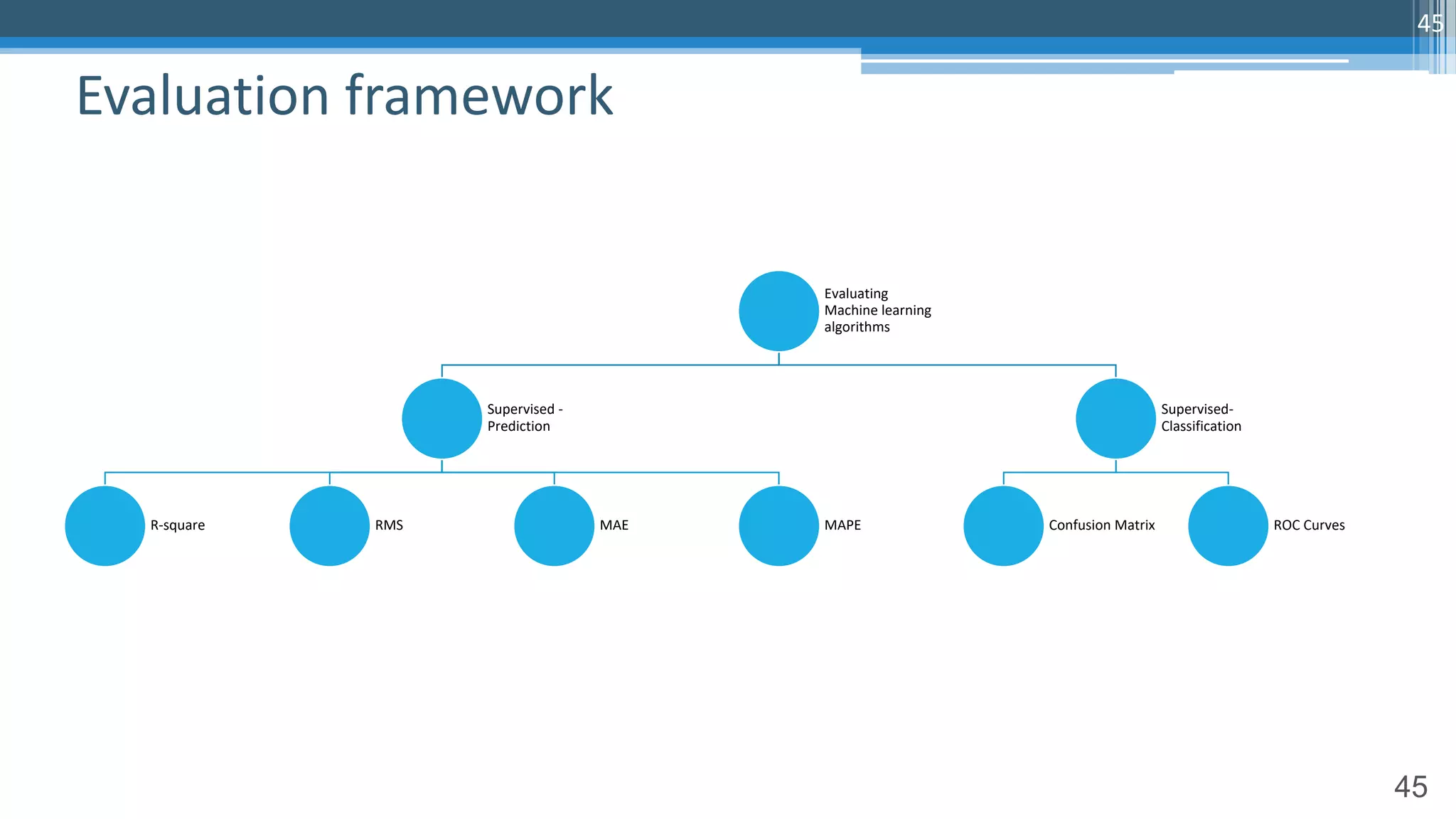 45

Evaluation framework

Evaluating Machine learning algorithms

Supervised - Prediction

Supervised- Classification

R-square

RMS

MAE

MAPE

Confusion Matrix

ROC Curves

45